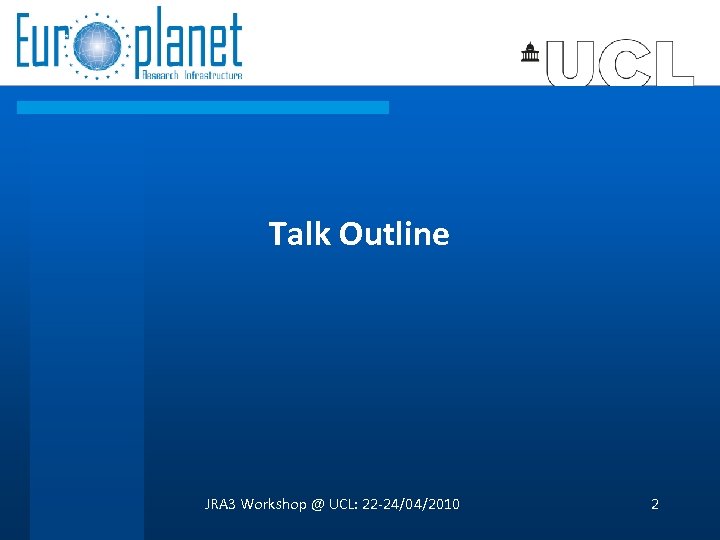 Europlanet
Research Infrastructure

UCL

Talk Outline

JRA3 Workshop @ UCL: 22-24/04/2010

2